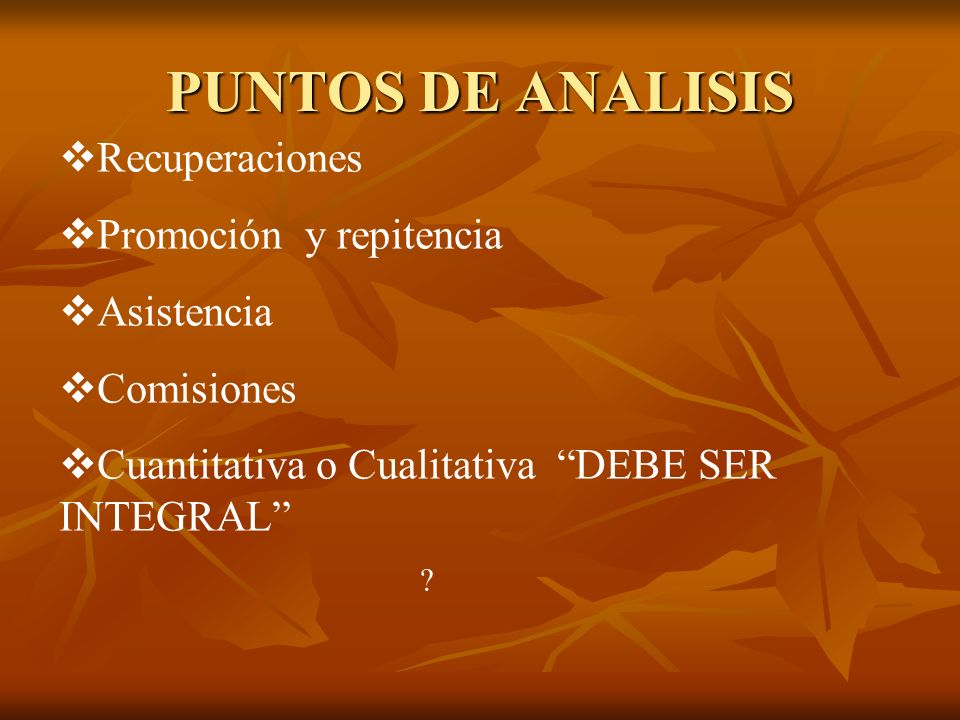 PUNTOS DE ANALISIS

❖Recuperaciones

❖Promoción y repitencia

❖Asistencia

❖Comisiones

❖Cuantitativa o Cualitativa “DEBE SER INTEGRAL”

?